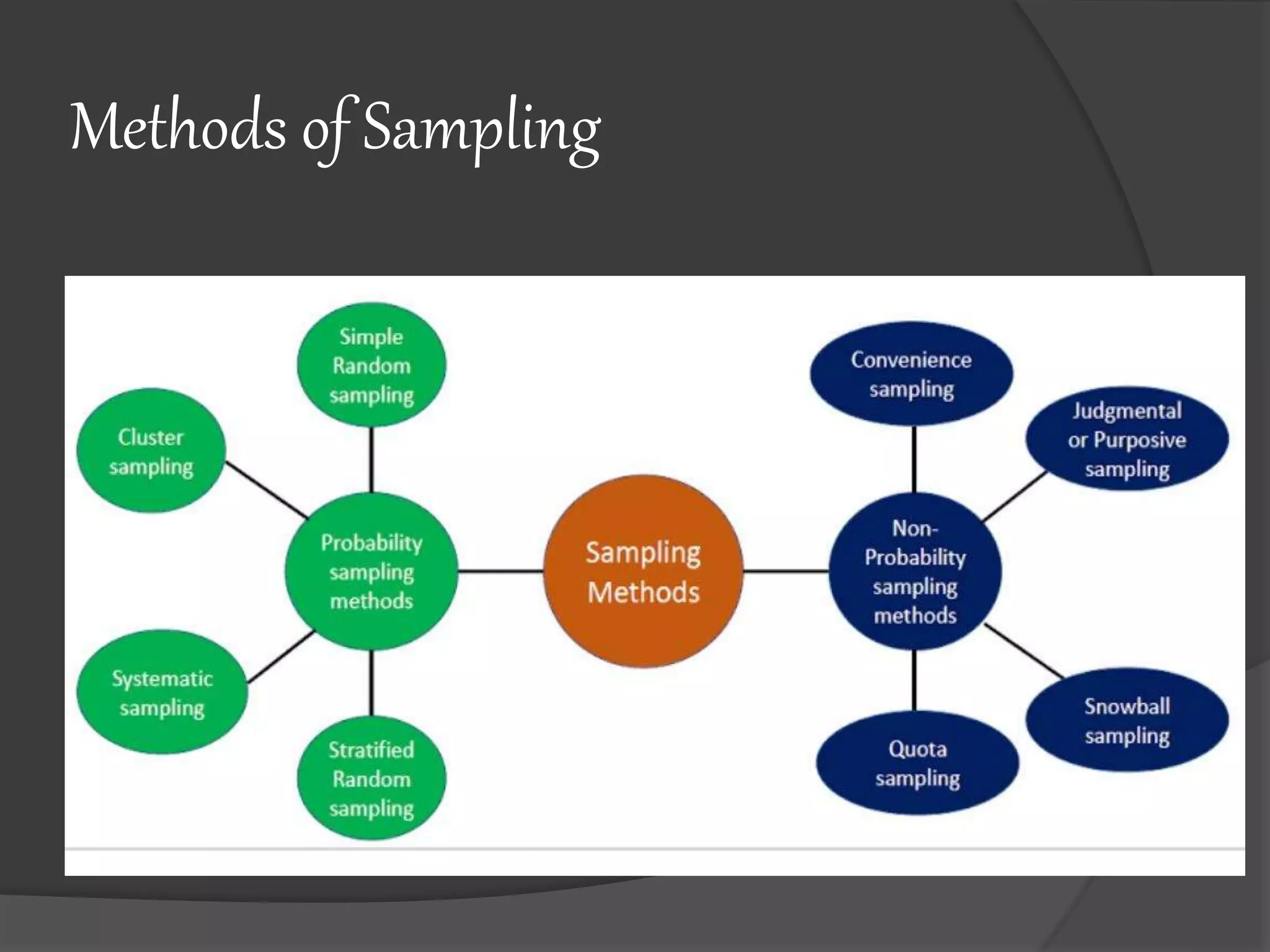 Methods of Sampling

Simple Random sampling

Cluster sampling

Probability sampling methods

Systematic sampling

Stratified Random sampling

Sampling Methods

Convenience sampling

Judgmental or Purposive sampling

Non-Probability sampling methods

Snowball sampling

Quota sampling